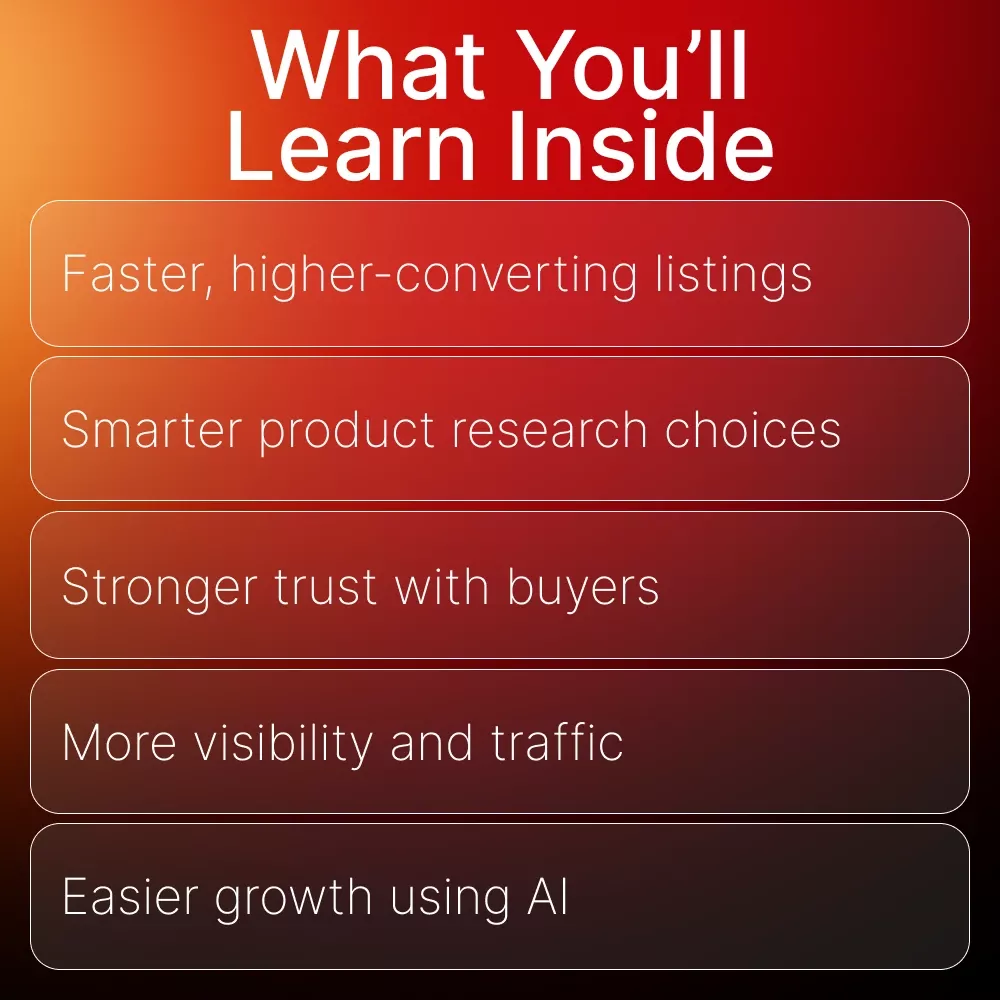 What You'll Learn Inside

Faster, higher-converting listings

Smarter product research choices

Stronger trust with buyers

More visibility and traffic

Easier growth using AI